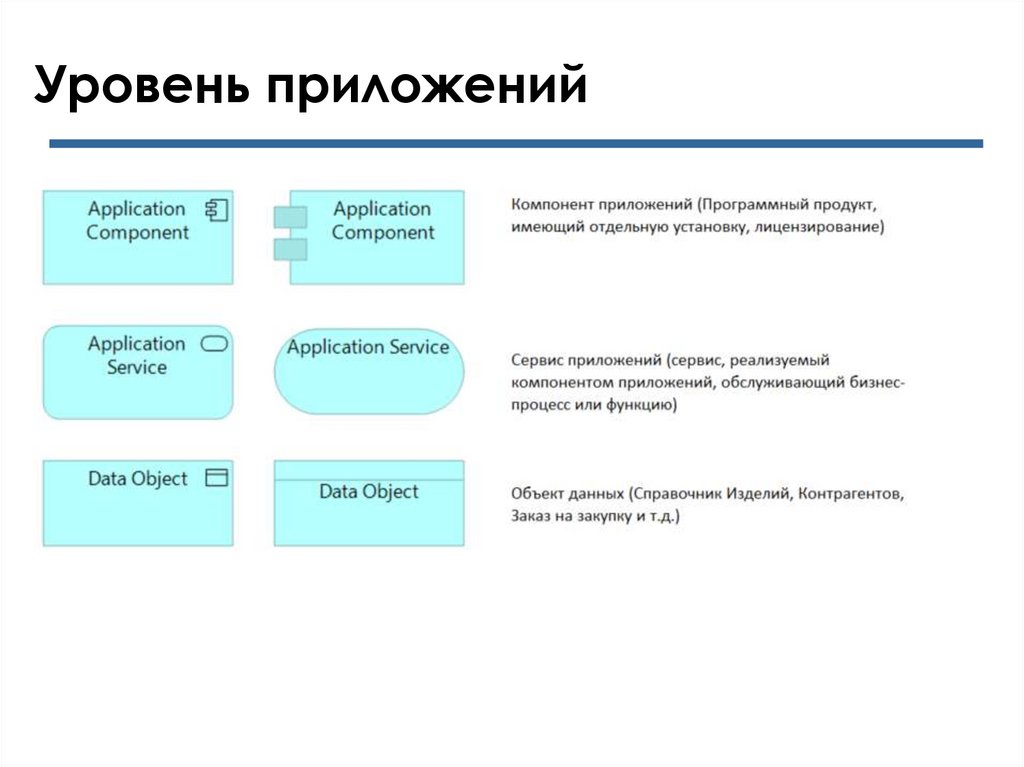 Уровень приложений

Application Component

Application Component

Компонент приложений (Программный продукт, имеющий отдельную установку, лицензирование)

Application Service

Application Service

Сервис приложений (сервис, реализуемый компонентом приложений, обслуживающий бизнес-процесс или функцию)

Data Object

Data Object

Объект данных (Справочник Изделий, Контрагентов, Заказ на закупку и т.д.)